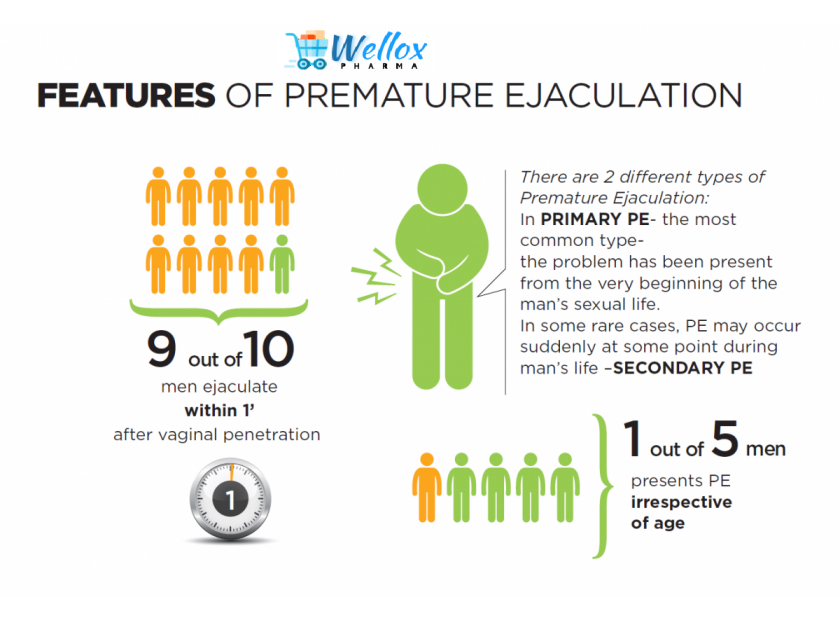 Wellox
PHARMA

FEATURES OF PREMATURE EJACULATION

9 out of 10
men ejaculate
within 1'
after vaginal penetration

1

There are 2 different types of Premature Ejaculation:
In PRIMARY PE- the most common type-
the problem has been present from the very beginning of the man's sexual life.
In some rare cases, PE may occur suddenly at some point during man's life –SECONDARY PE

1 out of 5 men
presents PE
irrespective of age